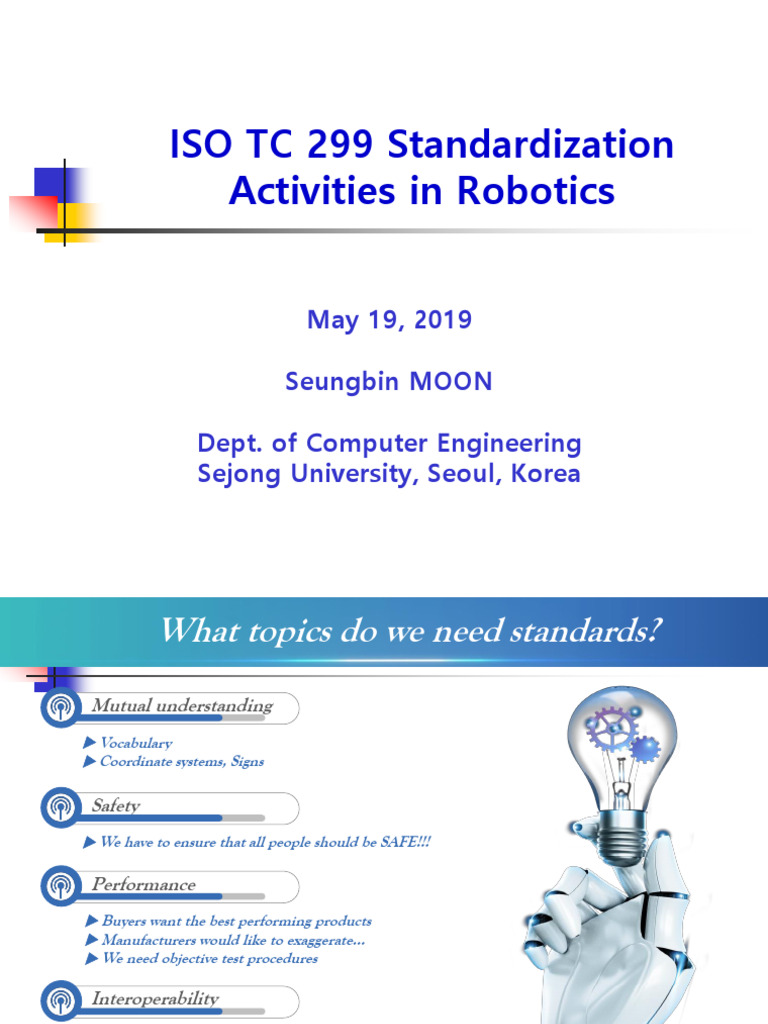 ISO TC 299 Standardization Activities in Robotics

May 19, 2019

Seungbin MOON

Dept. of Computer Engineering
Sejong University, Seoul, Korea

What topics do we need standards?

Mutual understanding

▶ Vocabulary
▶ Coordinate systems, Signs

Safety

▶ We have to ensure that all people should be SAFE!!!

Performance

▶ Buyers want the best performing products
▶ Manufacturers would like to exaggerate...
▶ We need objective test procedures

Interoperability